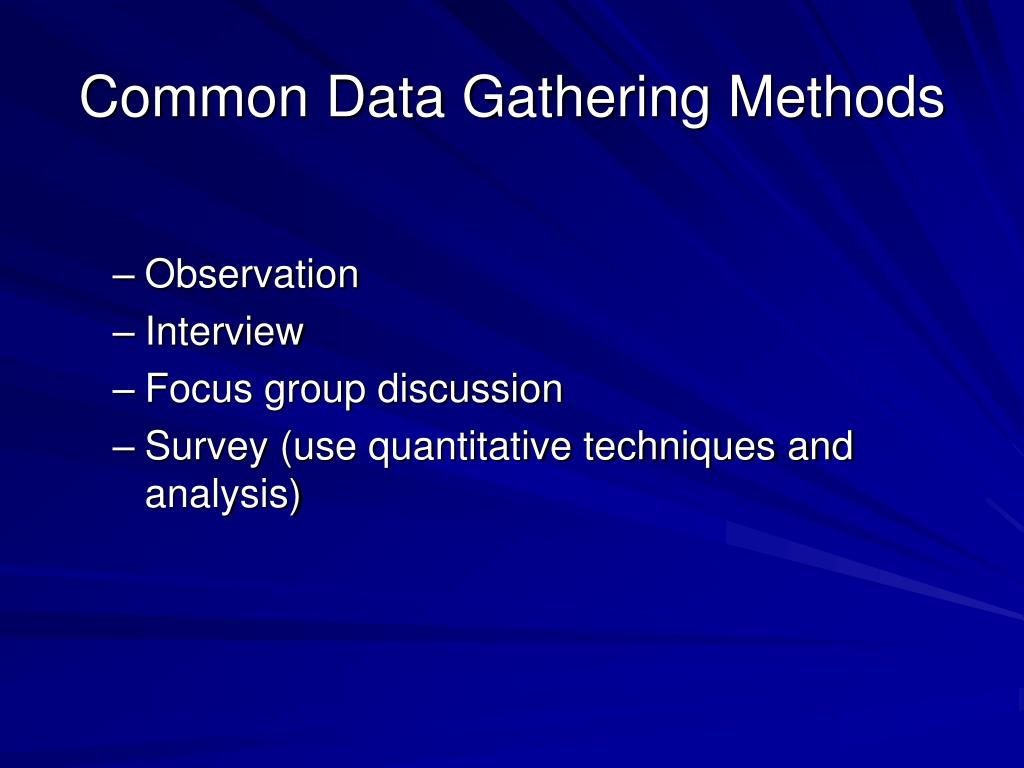 Common Data Gathering Methods

– Observation
– Interview
– Focus group discussion
– Survey (use quantitative techniques and analysis)